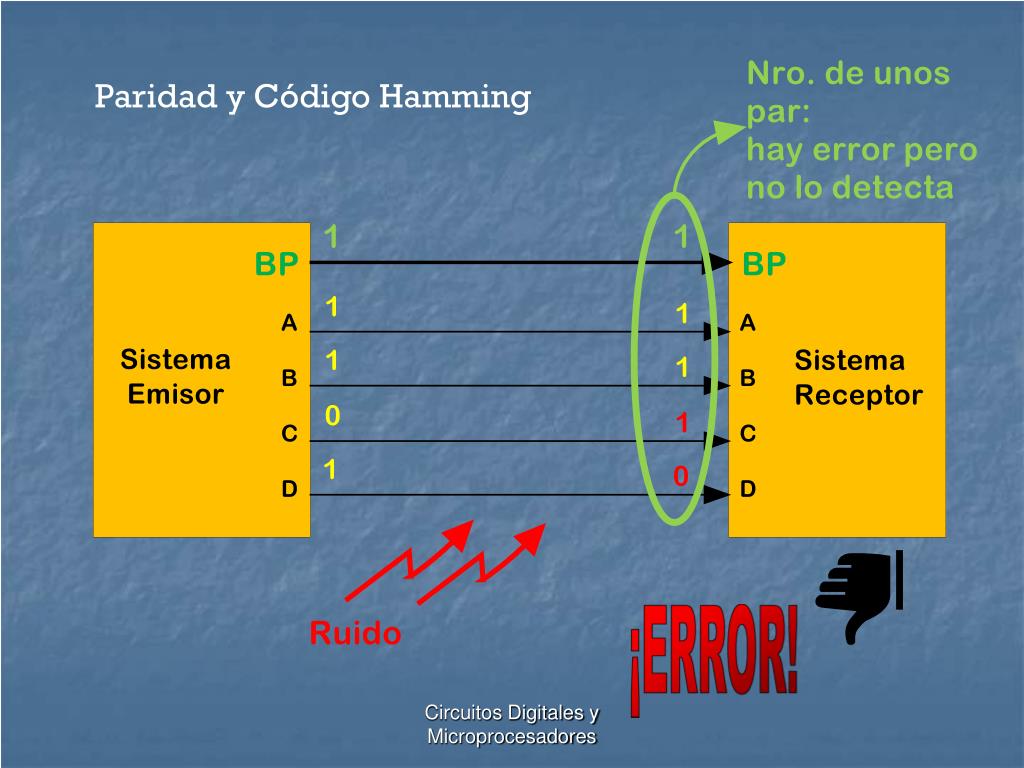 Paridad y Código Hamming

Nro. de unos par: hay error pero no lo detecta

Sistema Emisor

BP
A
B
C
D

1
1
1
0
1

1
1
1
1
0

BP
A
B
C
D

Sistema Receptor

Ruido

¡ERROR!

Circuitos Digitales y Microprocesadores